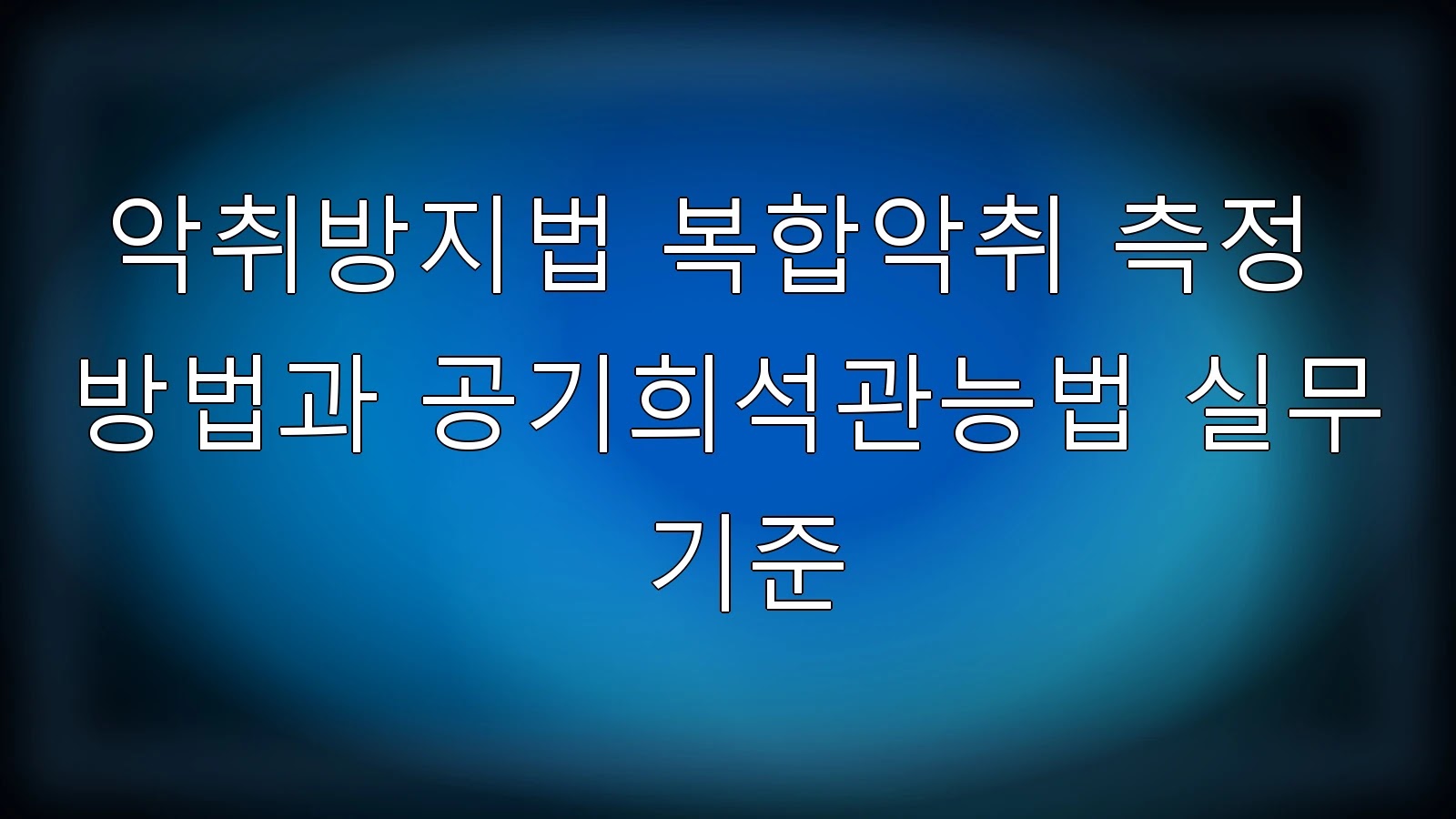 악취방지법 복합악취 측정 방법과 공기희석관능법 실무 기준